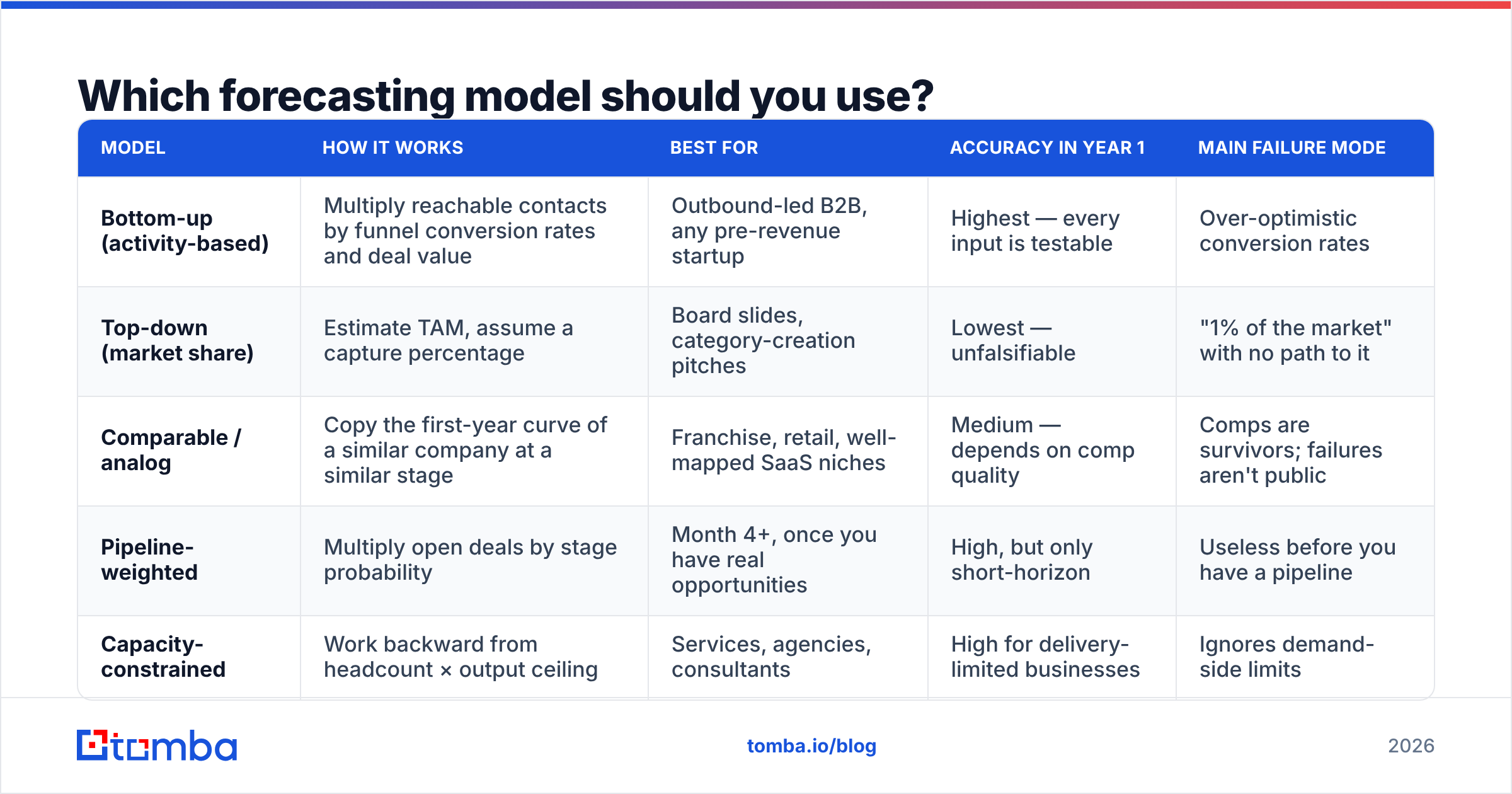 Which forecasting model should you use?

| MODEL | HOW IT WORKS | BEST FOR | ACCURACY IN YEAR 1 | MAIN FAILURE MODE |
|---|---|---|---|---|
| Bottom-up (activity-based) | Multiply reachable contacts by funnel conversion rates and deal value | Outbound-led B2B, any pre-revenue startup | Highest — every input is testable | Over-optimistic conversion rates |
| Top-down (market share) | Estimate TAM, assume a capture percentage | Board slides, category-creation pitches | Lowest — unfalsifiable | "1% of the market" with no path to it |
| Comparable / analog | Copy the first-year curve of a similar company at a similar stage | Franchise, retail, well-mapped SaaS niches | Medium — depends on comp quality | Comps are survivors; failures aren't public |
| Pipeline-weighted | Multiply open deals by stage probability | Month 4+, once you have real opportunities | High, but only short-horizon | Useless before you have a pipeline |
| Capacity-constrained | Work backward from headcount × output ceiling | Services, agencies, consultants | High for delivery-limited businesses | Ignores demand-side limits |

tomba

tomba.io/blog

2026